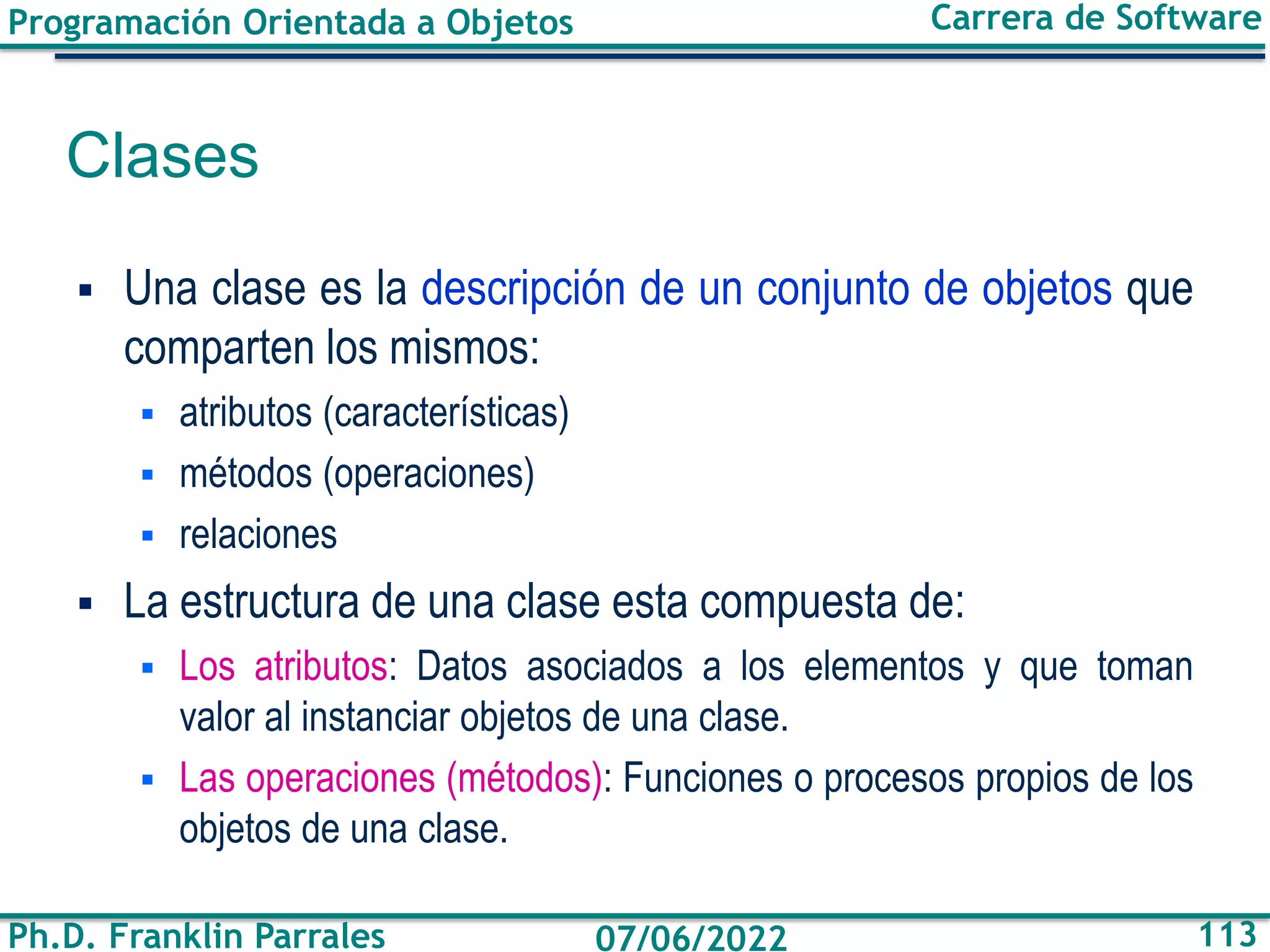 Programación Orientada a Objetos

Carrera de Software

Clases

▪ Una clase es la descripción de un conjunto de objetos que comparten los mismos:

▪ atributos (características)

▪ métodos (operaciones)

▪ relaciones

▪ La estructura de una clase esta compuesta de:

▪ Los atributos: Datos asociados a los elementos y que toman valor al instanciar objetos de una clase.

▪ Las operaciones (métodos): Funciones o procesos propios de los objetos de una clase.

Ph.D. Franklin Parrales

07/06/2022

113